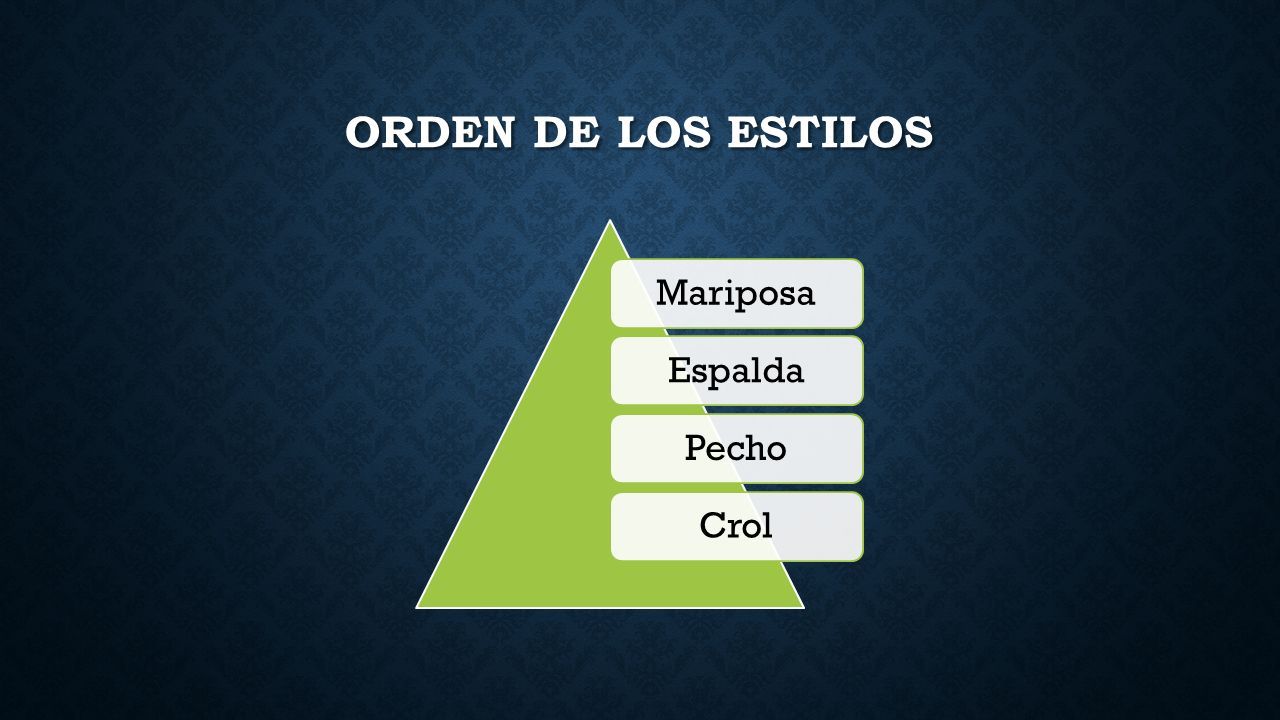 ORDEN DE LOS ESTILOS

Mariposa

Espalda

Pecho

Crol